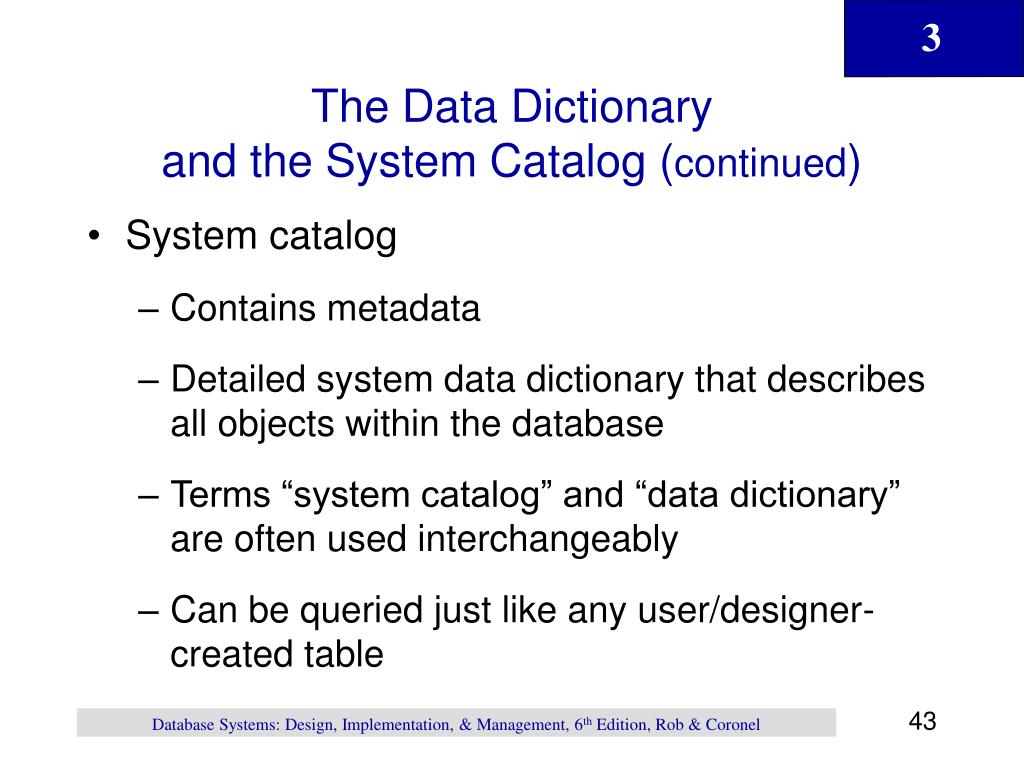 3

The Data Dictionary
and the System Catalog (continued)

• System catalog

– Contains metadata

– Detailed system data dictionary that describes all objects within the database

– Terms “system catalog” and “data dictionary” are often used interchangeably

– Can be queried just like any user/designer-created table

Database Systems: Design, Implementation, & Management, 6$^{th}$ Edition, Rob & Coronel

43